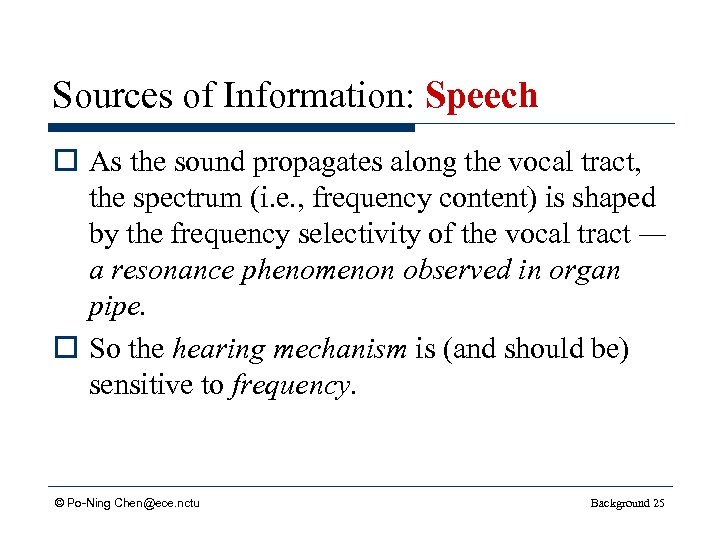 Sources of Information: Speech

☐ As the sound propagates along the vocal tract, the spectrum (i.e., frequency content) is shaped by the frequency selectivity of the vocal tract — a resonance phenomenon observed in organ pipe.

☐ So the hearing mechanism is (and should be) sensitive to frequency.

© Po-Ning Chen@ece.nctu

Background 25